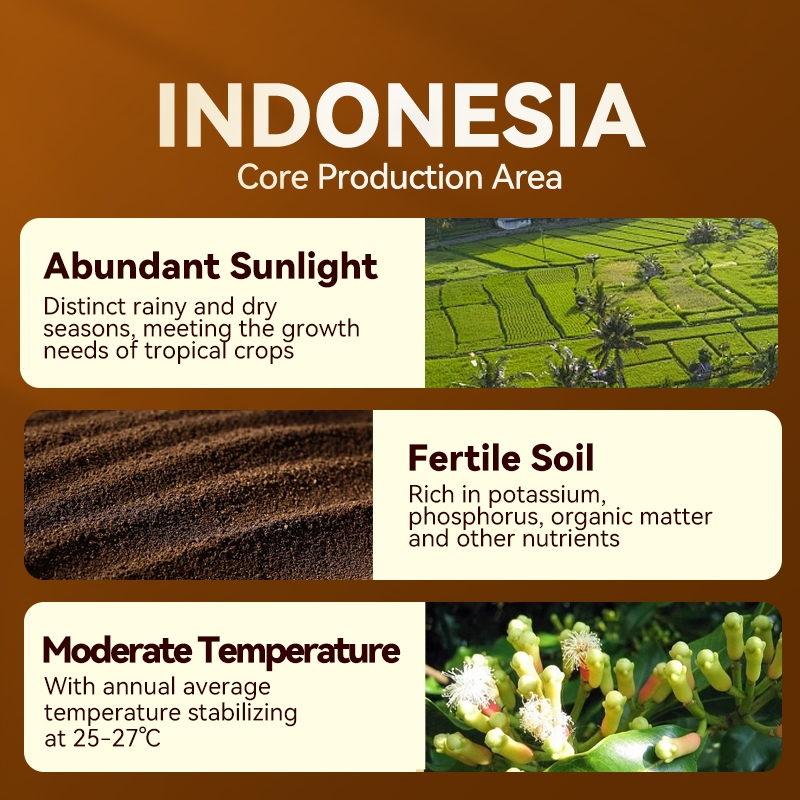 INDONESIA
Core Production Area

Abundant Sunlight
Distinct rainy and dry seasons, meeting the growth needs of tropical crops

Fertile Soil
Rich in potassium, phosphorus, organic matter and other nutrients

Moderate Temperature
With annual average temperature stabilizing at 25-27℃